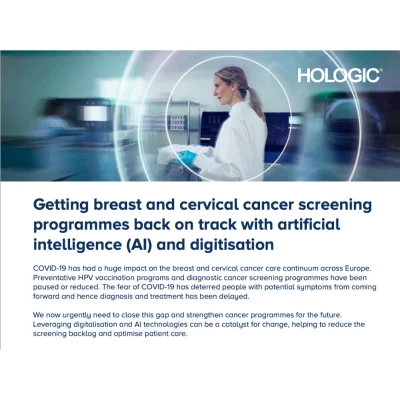 HOLOGIC®

Getting breast and cervical cancer screening programmes back on track with artificial intelligence (AI) and digitisation

COVID-19 has had a huge impact on the breast and cervical cancer care continuum across Europe. Preventative HPV vaccination programs and diagnostic cancer screening programmes have been paused or reduced. The fear of COVID-19 has deterred people with potential symptoms from coming forward and hence diagnosis and treatment has been delayed.

We now urgently need to close this gap and strengthen cancer programmes for the future. Leveraging digitalisation and AI technologies can be a catalyst for change, helping to reduce the screening backlog and optimise patient care.